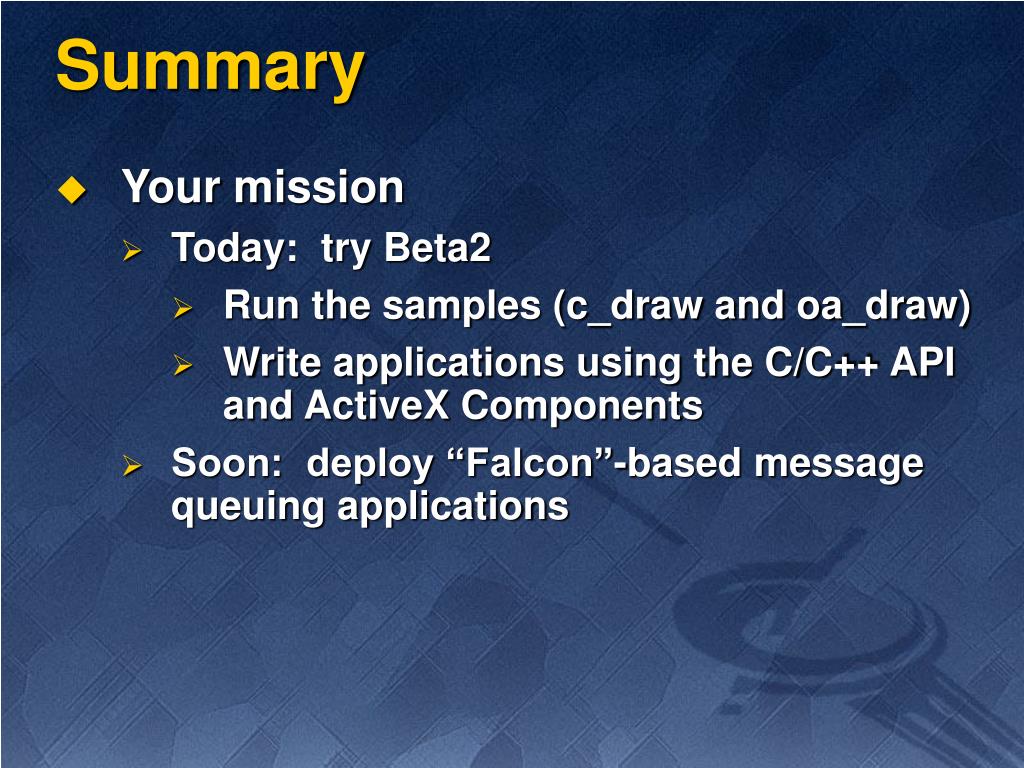 Summary

Your mission

Today: try Beta2

Run the samples (c_draw and oa_draw)

Write applications using the C/C++ API and ActiveX Components

Soon: deploy “Falcon”-based message queuing applications